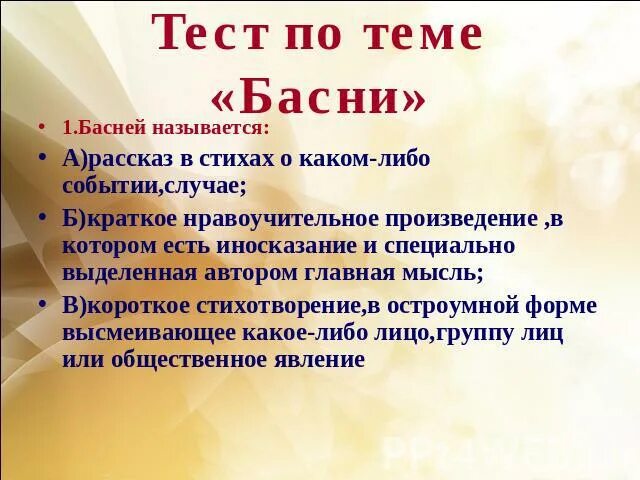 Тест по теме «Басни»

• 1.Басней называется:

• А)рассказ в стихах о каком-либо событии,случае;

• Б)краткое нравоучительное произведение ,в котором есть иносказание и специально выделенная автором главная мысль;

• В)короткое стихотворение,в остроумной форме высмеивающее какое-либо лицо,группу лиц или общественное явление